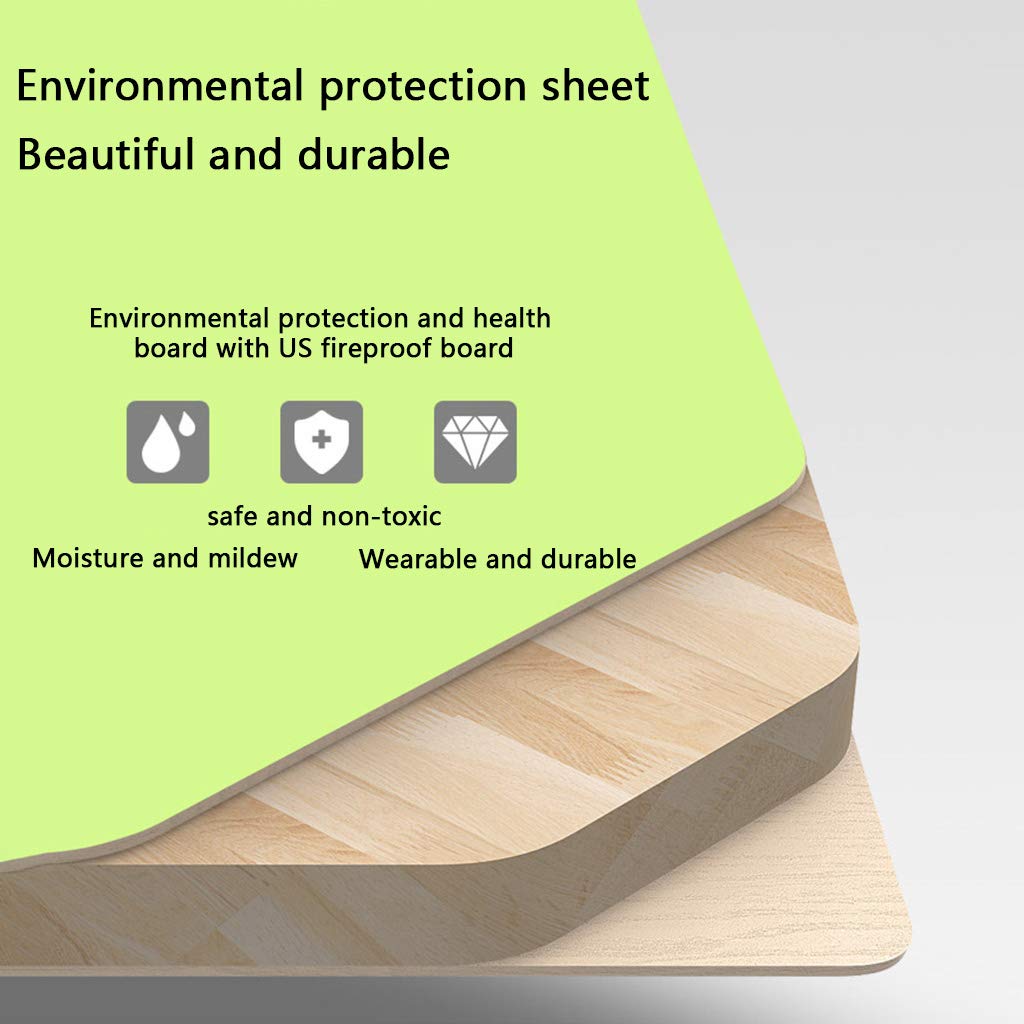 Environmental protection sheet
Beautiful and durable

Environmental protection and health board with US fireproof board

safe and non-toxic

Moisture and mildew

Wearable and durable